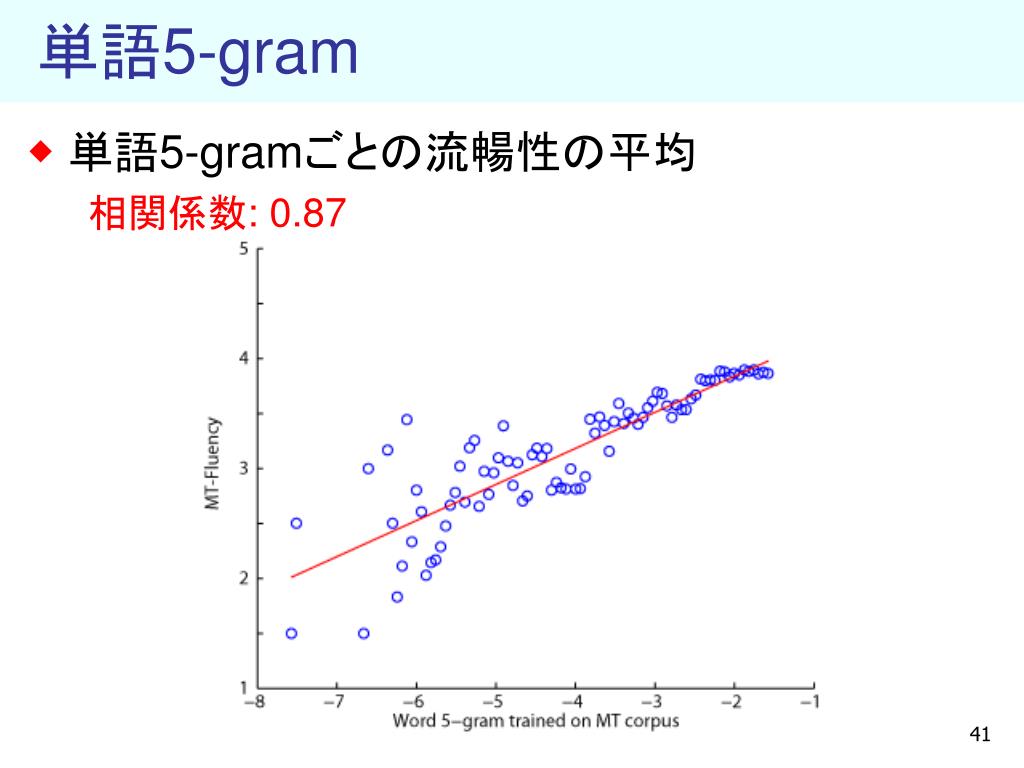 単語5-gram

◆ 単語5-gramごとの流暢性の平均
相関係数: 0.87

5
4
3
2
1
MT-Fluency
−8 −7 −6 −5 −4 −3 −2 −1
Word 5−gram trained on MT corpus

41